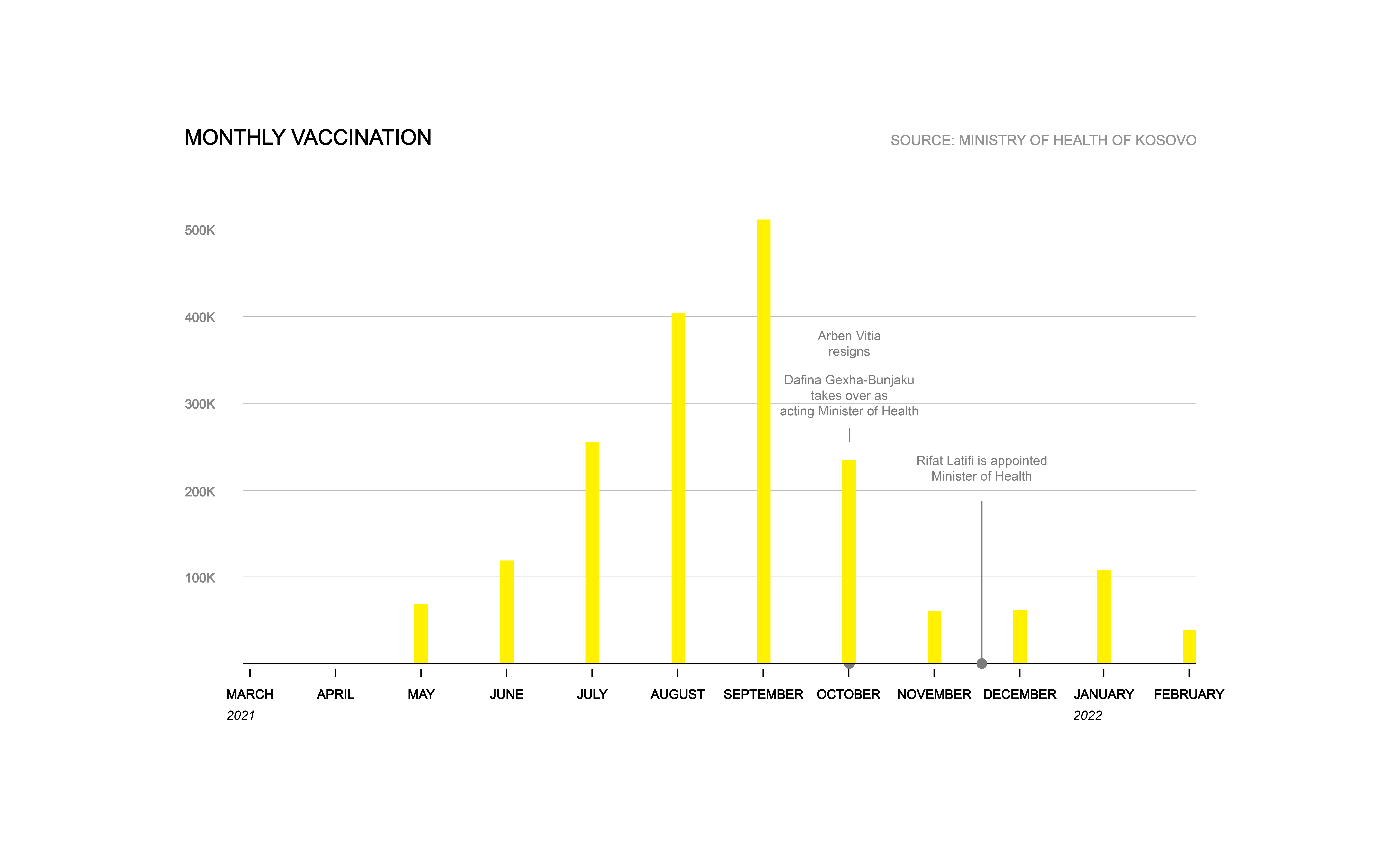 MONTHLY VACCINATION

SOURCE: MINISTRY OF HEALTH OF KOSOVO

500K
400K
300K
200K
100K

Arben Vitia resigns

Dafina Gexha-Bunjaku takes over as acting Minister of Health

Rifat Latifi is appointed Minister of Health

MARCH
2021
APRIL
MAY
JUNE
JULY
AUGUST
SEPTEMBER
OCTOBER
NOVEMBER
DECEMBER
JANUARY
2022
FEBRUARY